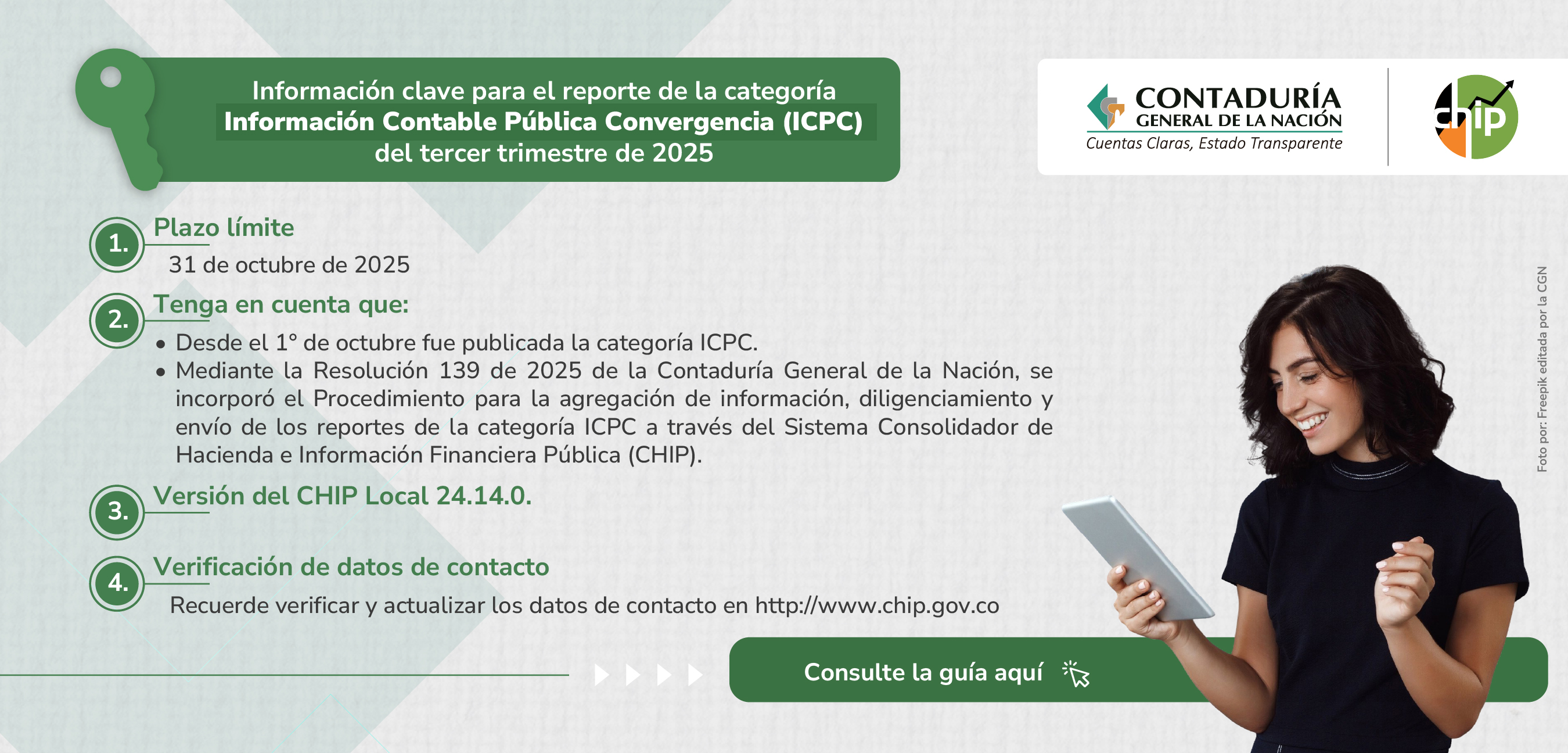 Información clave para el reporte de la categoría
Información Contable Pública Convergencia (ICPC)
del tercer trimestre de 2025

CONTADURÍA GENERAL DE LA NACIÓN
Cuentas Claras, Estado Transparente

chip

1. Plazo límite
31 de octubre de 2025

2. Tenga en cuenta que:
• Desde el 1° de octubre fue publicada la categoría ICPC.
• Mediante la Resolución 139 de 2025 de la Contaduría General de la Nación, se incorporó el Procedimiento para la agregación de información, diligenciamiento y envío de los reportes de la categoría ICPC a través del Sistema Consolidador de Hacienda e Información Financiera Pública (CHIP).

3. Versión del CHIP Local 24.14.0.

4. Verificación de datos de contacto
Recuerde verificar y actualizar los datos de contacto en http://www.chip.gov.co

Consulte la guía aquí

Foto por: Freepik editada por la CGN